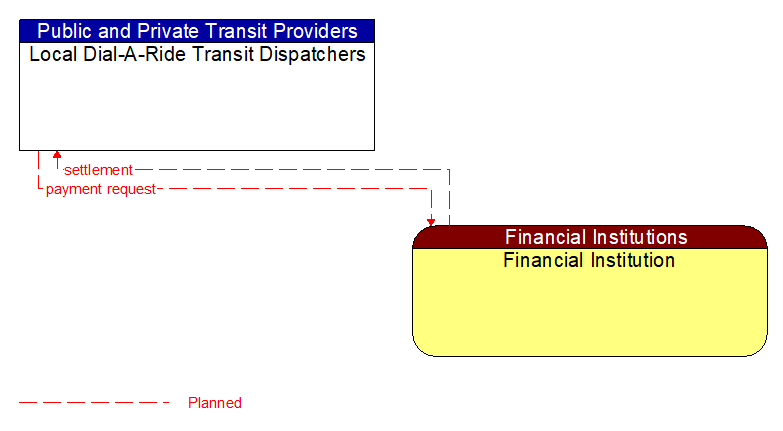 Public and Private Transit Providers
Local Dial-A-Ride Transit Dispatchers

settlement
payment request

Financial Institutions
Financial Institution

Planned